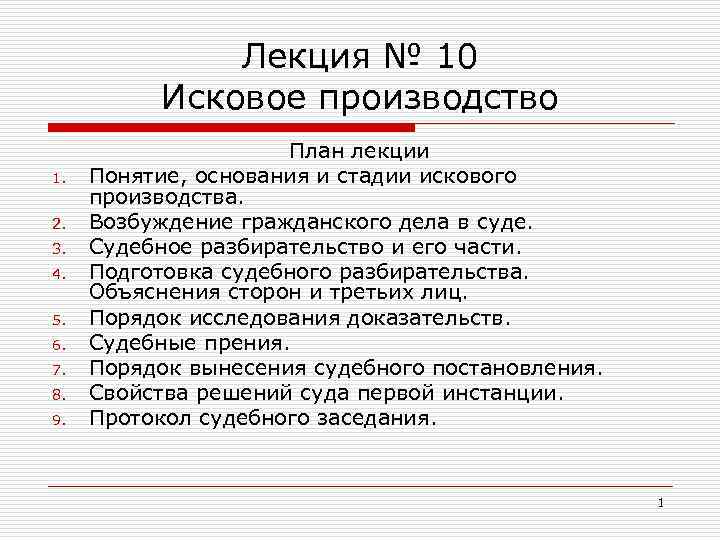 Лекция № 10
Исковое производство

План лекции

1. Понятие, основания и стадии искового производства.
2. Возбуждение гражданского дела в суде.
3. Судебное разбирательство и его части.
4. Подготовка судебного разбирательства. Объяснения сторон и третьих лиц.
5. Порядок исследования доказательств.
6. Судебные прения.
7. Порядок вынесения судебного постановления.
8. Свойства решений суда первой инстанции.
9. Протокол судебного заседания.

1